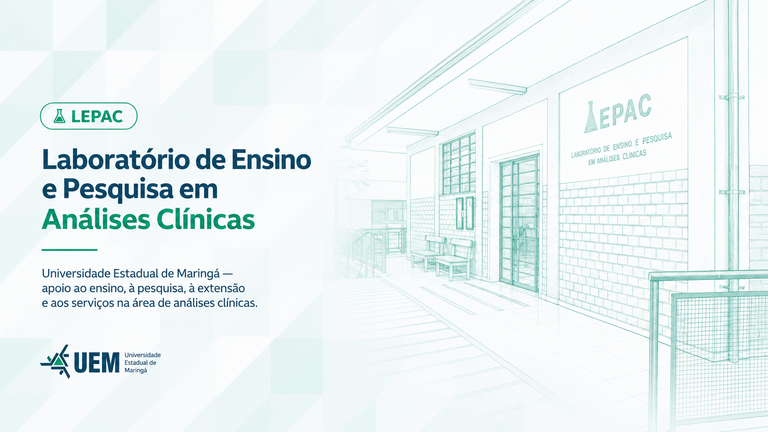 LEPAC

Laboratório de Ensino e Pesquisa em Análises Clínicas

Universidade Estadual de Maringá — apoio ao ensino, à pesquisa, à extensão e aos serviços na área de análises clínicas.

UEM Universidade Estadual de Maringá

LEPAC
LABORATÓRIO DE ENSINO E PESQUISA EM ANÁLISES CLÍNICAS